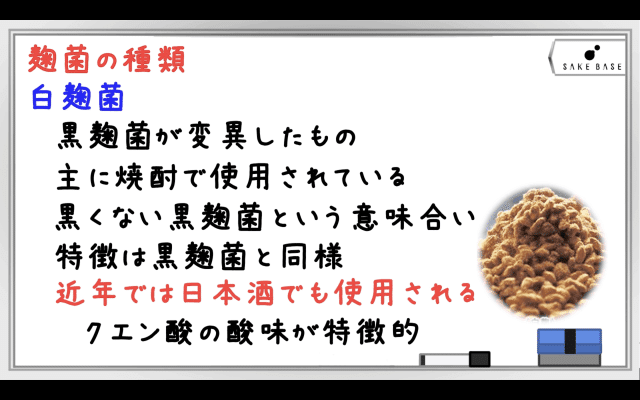 麹菌の種類
SAKE BASE
白麹菌
黒麹菌が変異したもの
主に焼酎で使用されている
黒くない黒麹菌という意味合い
特徴は黒麹菌と同様
近年では日本酒でも使用される
クエン酸の酸味が特徴的